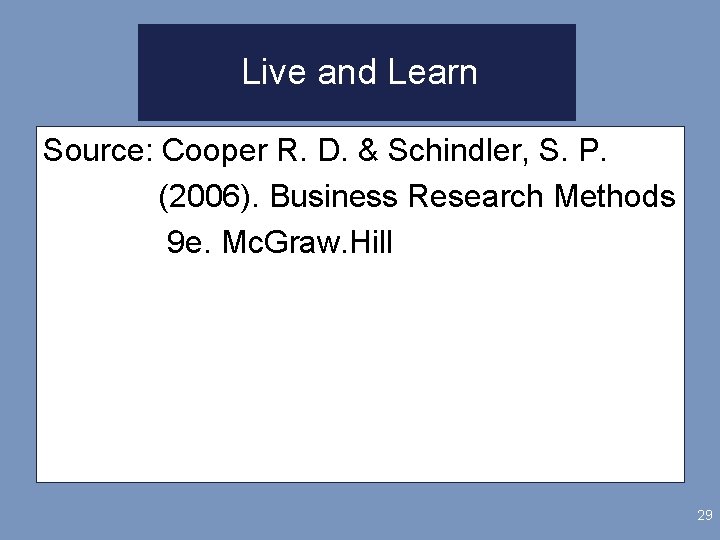 Live and Learn

Source: Cooper R. D. & Schindler, S. P. (2006). Business Research Methods 9e. McGraw.Hill

29